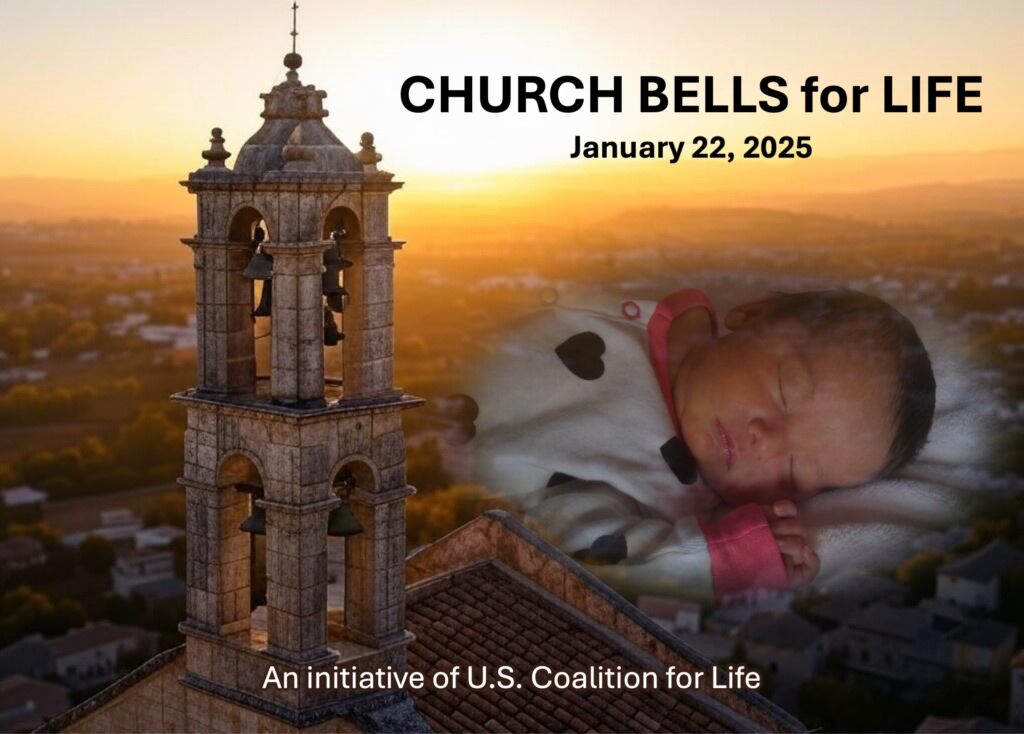 CHURCH BELLS for LIFE
January 22, 2025

An initiative of U.S. Coalition for Life